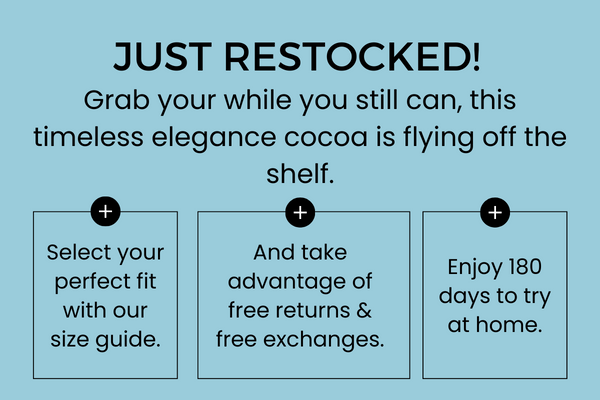 JUST RESTOCKED!

Grab your while you still can, this timeless elegance cocoa is flying off the shelf.

+

Select your perfect fit with our size guide.

+

And take advantage of free returns & free exchanges.

+

Enjoy 180 days to try at home.